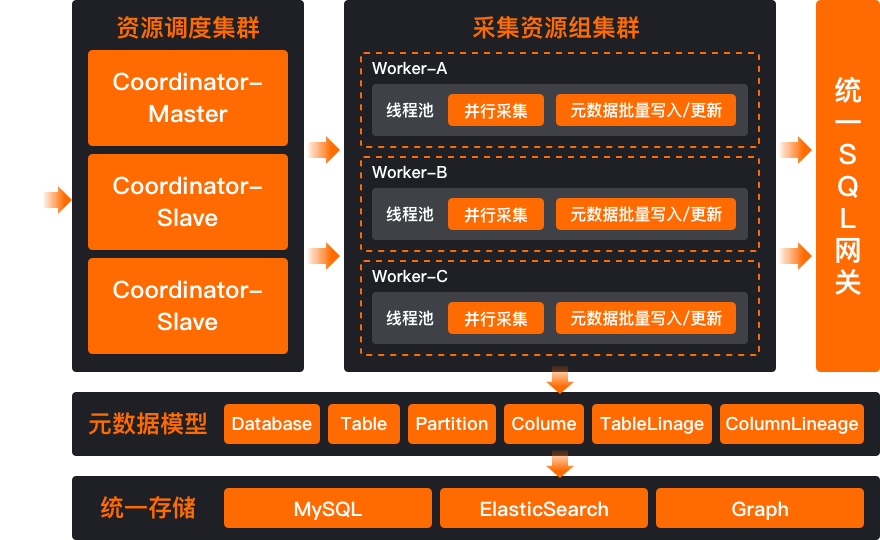 资源调度集群

Coordinator-Master

Coordinator-Slave

Coordinator-Slave

采集资源组集群

Worker-A
线程池 并行采集 元数据批量写入/更新

Worker-B
线程池 并行采集 元数据批量写入/更新

Worker-C
线程池 并行采集 元数据批量写入/更新

统一SQL网关

元数据模型 Database Table Partition Colume TableLinage ColumnLineage

统一存储 MySQL ElasticSearch Graph